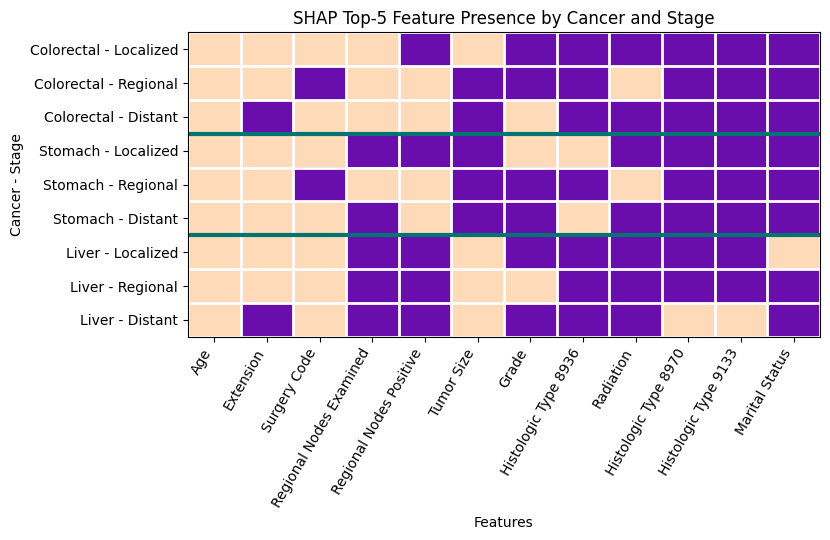 SHAP Top-5 Feature Presence by Cancer and Stage

Cancer - Stage

Colorectal - Localized
Colorectal - Regional
Colorectal - Distant
Stomach - Localized
Stomach - Regional
Stomach - Distant
Liver - Localized
Liver - Regional
Liver - Distant

Age
Extension
Surgery Code
Regional Nodes Examined
Regional Nodes Positive
Tumor Size
Grade
Histologic Type 8936
Radiation
Histologic Type 8970
Histologic Type 9133
Marital Status

Features